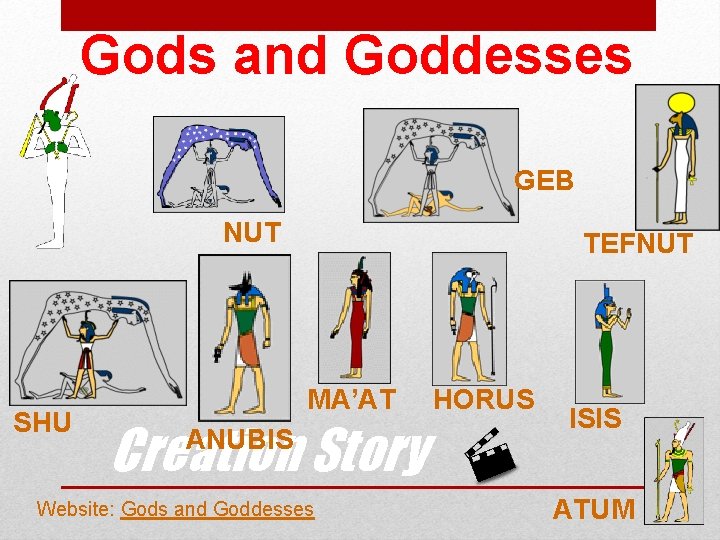 Gods and Goddesses

NUT

GEB

TEFNUT

SHU

ANUBIS

MA'AT

HORUS

ISIS

Creation Story

Website: Gods and Goddesses

ATUM